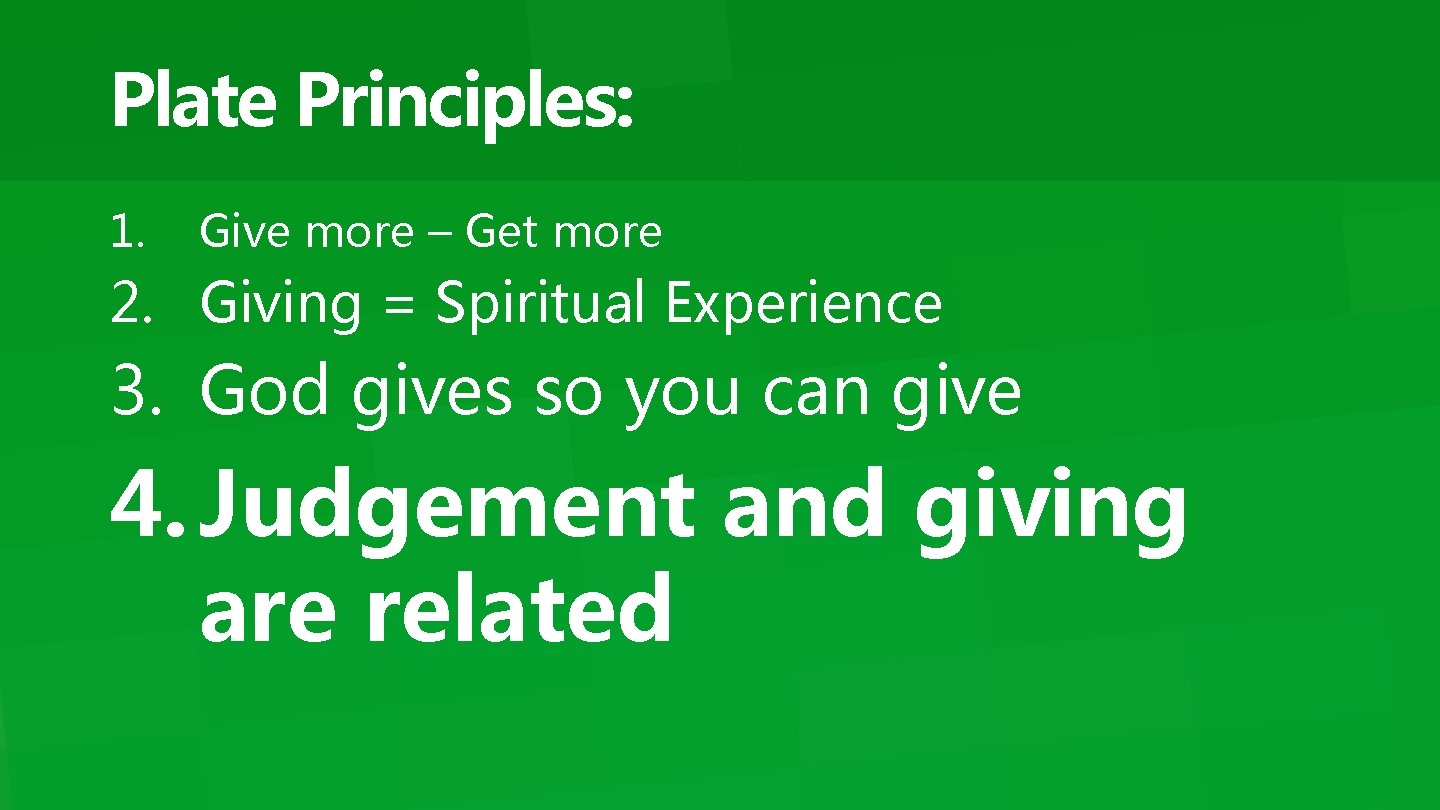 Plate Principles:

1. Give more – Get more
2. Giving = Spiritual Experience
3. God gives so you can give
4. Judgement and giving are related